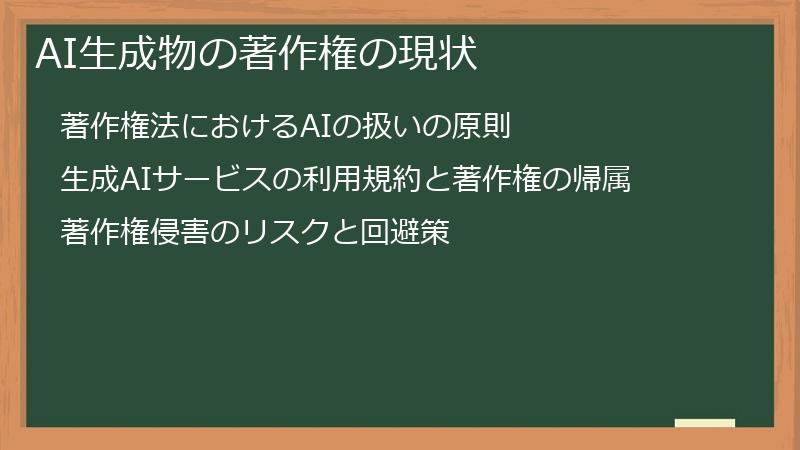 AI生成物の著作権の現状

著作権法におけるAIの扱いの原則

生成AIサービスの利用規約と著作権の帰属

著作権侵害のリスクと回避策